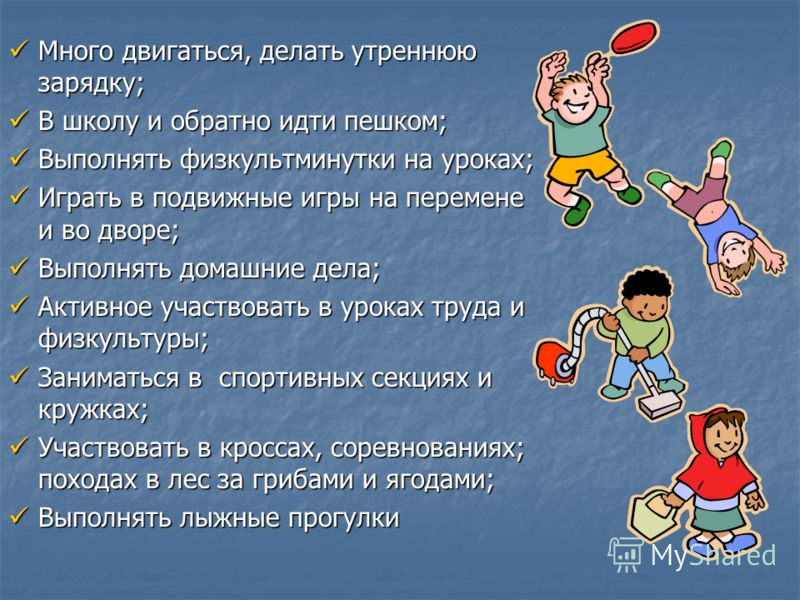 ✓ Много двигаться, делать утреннюю зарядку;

✓ В школу и обратно идти пешком;

✓ Выполнять физкультминутки на уроках;

✓ Играть в подвижные игры на перемене и во дворе;

✓ Выполнять домашние дела;

✓ Активное участвовать в уроках труда и физкультуры;

✓ Заниматься в спортивных секциях и кружках;

✓ Участвовать в кроссах, соревнованиях; походах в лес за грибами и ягодами;

✓ Выполнять лыжные прогулки

MyShared